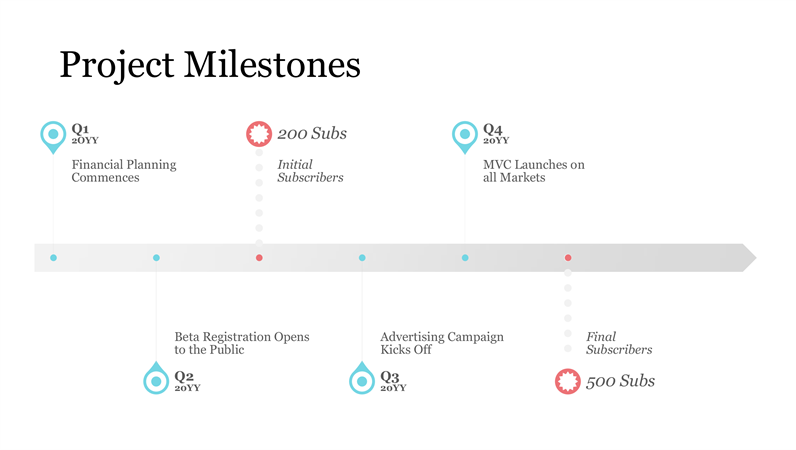 Project Milestones

Q1
20YY
Financial Planning Commences

200 Subs
Initial Subscribers

Q4
20YY
MVC Launches on all Markets

Beta Registration Opens to the Public
Q2
20YY

Advertising Campaign Kicks Off
Q3
20YY

Final Subscribers
500 Subs